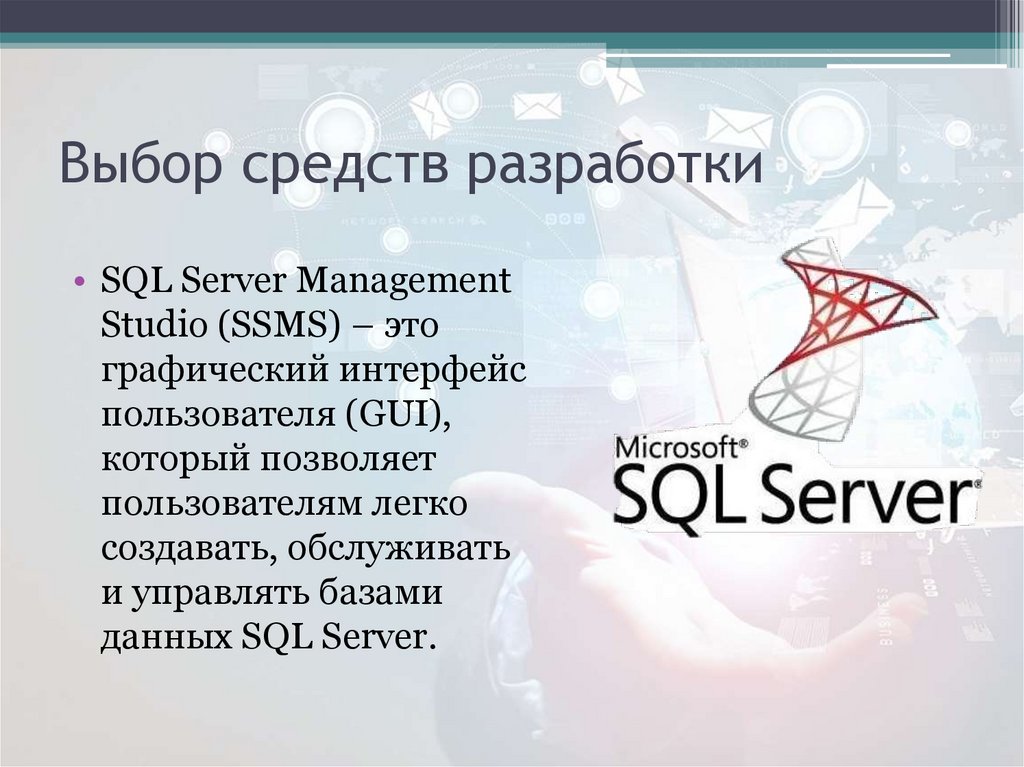 Выбор средств разработки

• SQL Server Management Studio (SSMS) – это графический интерфейс пользователя (GUI), который позволяет пользователям легко создавать, обслуживать и управлять базами данных SQL Server.

Microsoft® SQL Server®